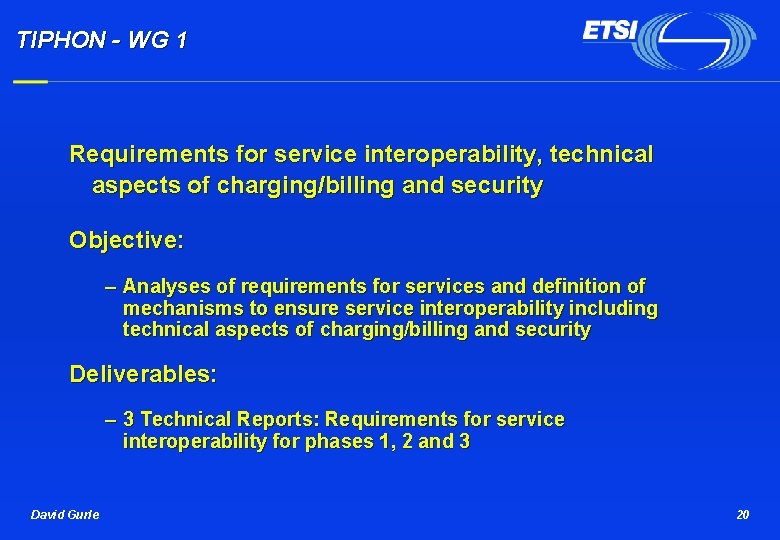 TIPHON - WG 1

ETSI

Requirements for service interoperability, technical aspects of charging/billing and security

Objective:

– Analyses of requirements for services and definition of mechanisms to ensure service interoperability including technical aspects of charging/billing and security

Deliverables:

– 3 Technical Reports: Requirements for service interoperability for phases 1, 2 and 3

David Gurle

20